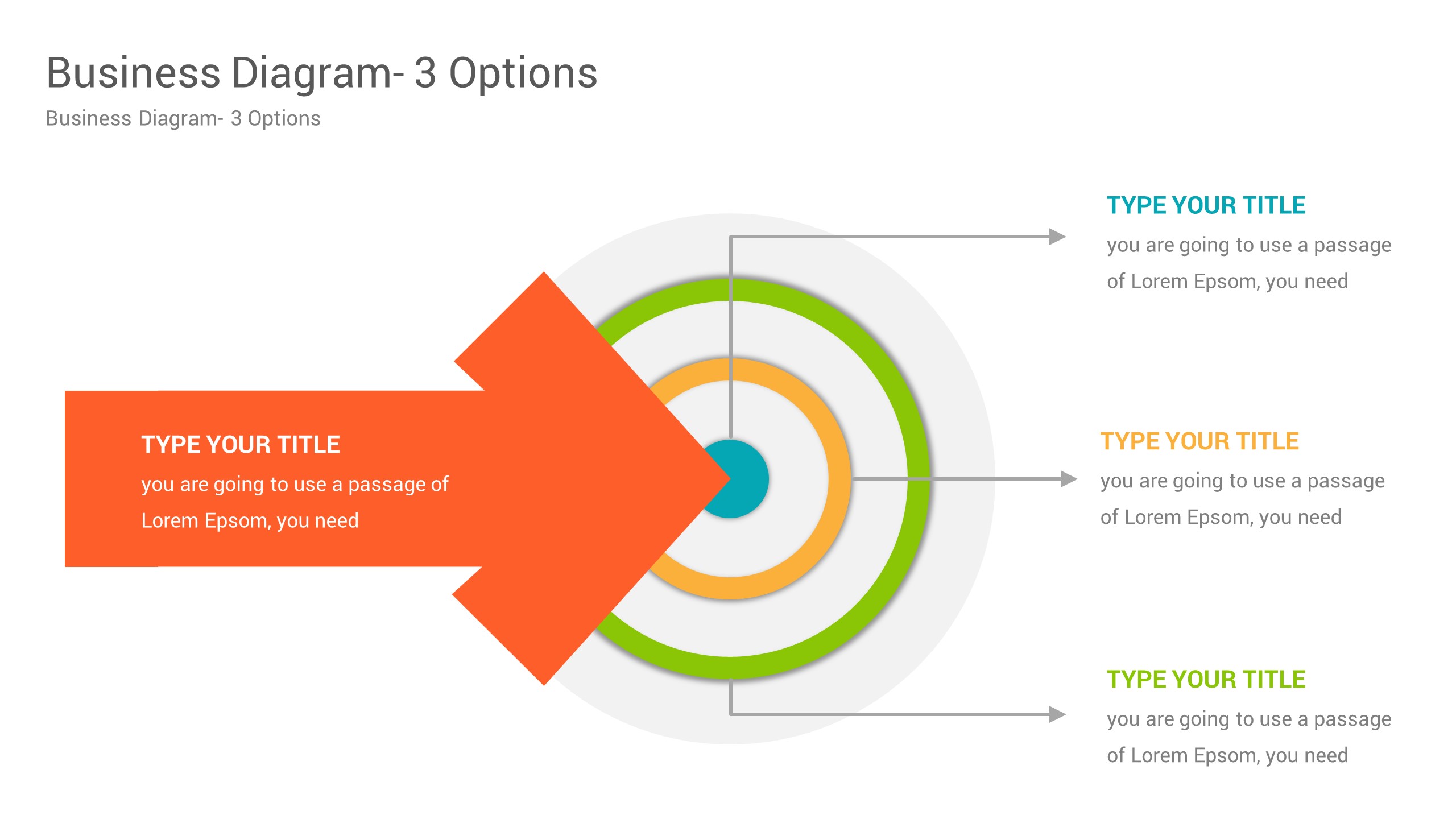 Business Diagram- 3 Options

Business Diagram- 3 Options

TYPE YOUR TITLE

you are going to use a passage of Lorem Epsom, you need

TYPE YOUR TITLE

you are going to use a passage of Lorem Epsom, you need

TYPE YOUR TITLE

you are going to use a passage of Lorem Epsom, you need

TYPE YOUR TITLE

you are going to use a passage of Lorem Epsom, you need